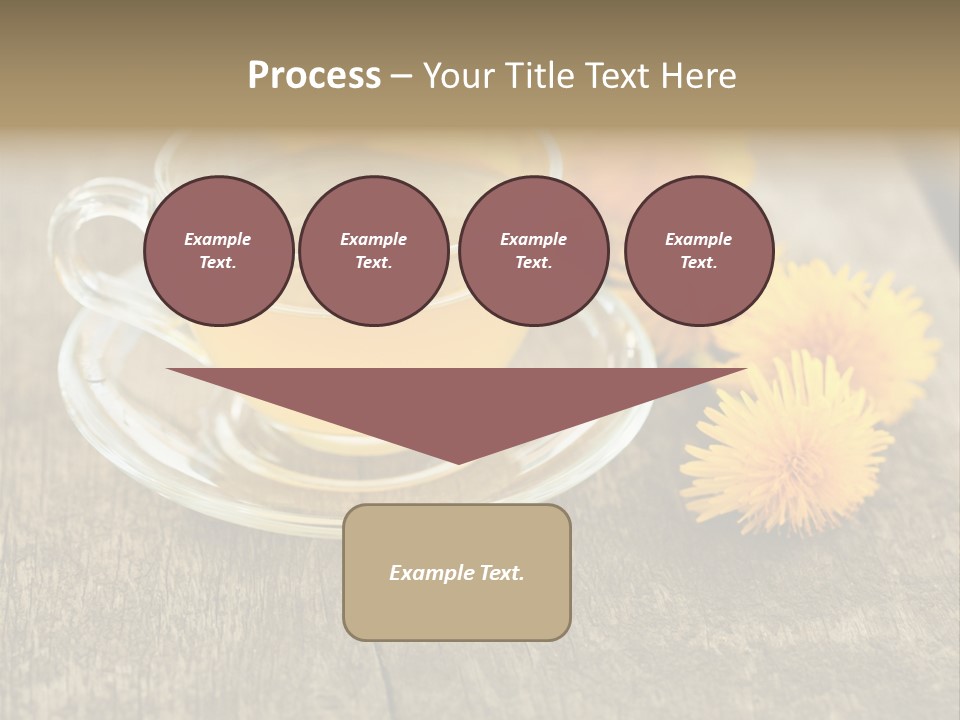 Process – Your Title Text Here

Example Text.

Example Text.

Example Text.

Example Text.

Example Text.